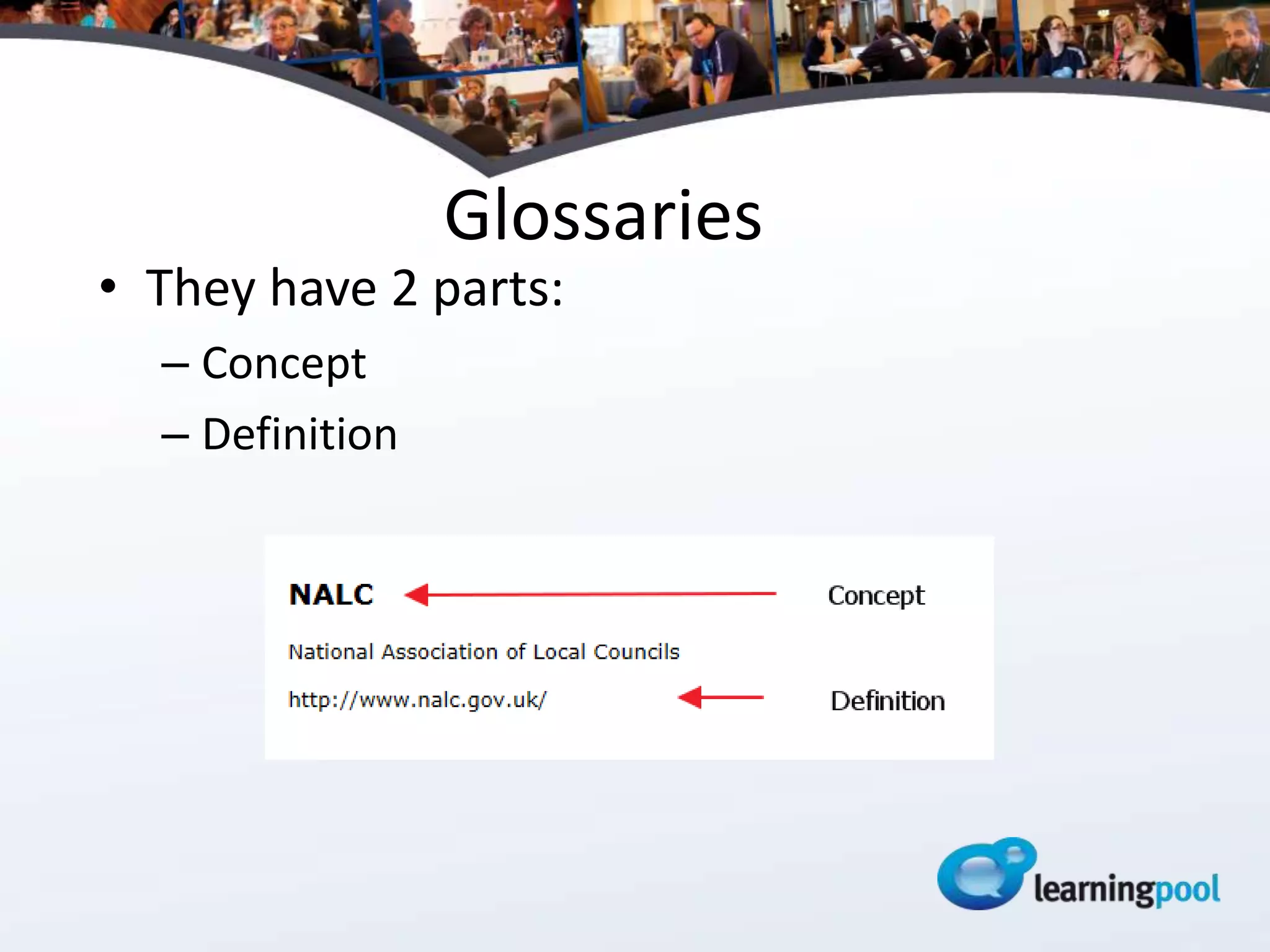 Glossaries

• They have 2 parts:
– Concept
– Definition

NALC

Concept

National Association of Local Councils

http://www.nalc.gov.uk/

Definition

learningpool